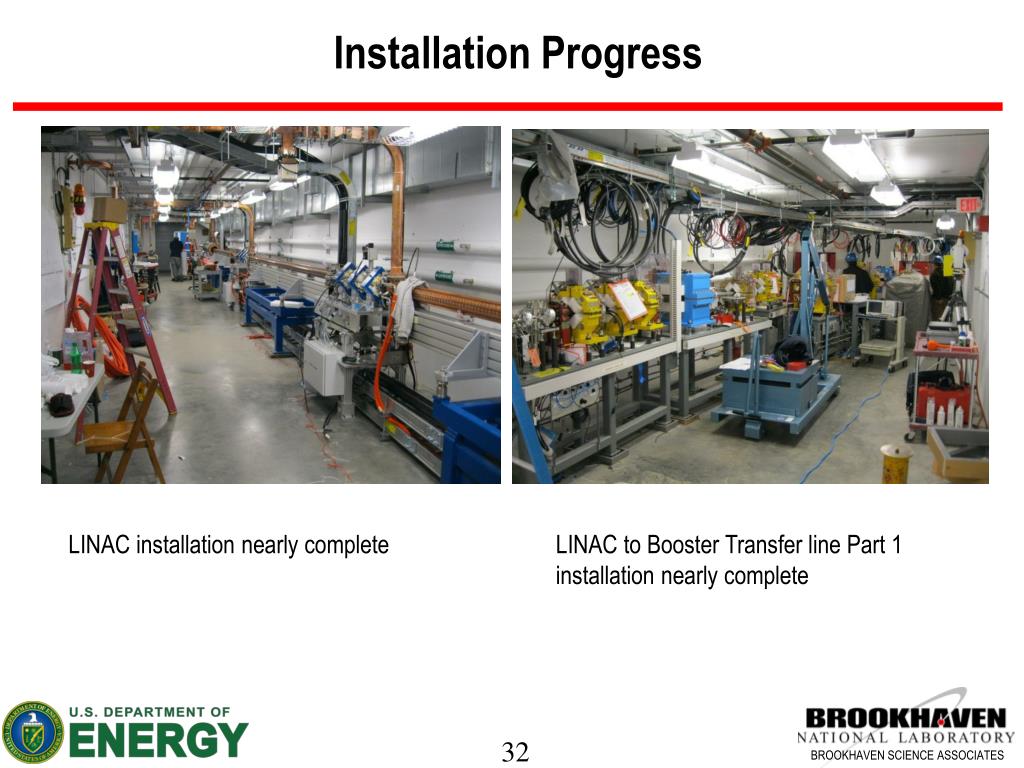 Installation Progress

LINAC installation nearly complete

LINAC to Booster Transfer line Part 1 installation nearly complete

U.S. DEPARTMENT OF ENERGY

32

BROOKHAVEN NATIONAL LABORATORY
BROOKHAVEN SCIENCE ASSOCIATES